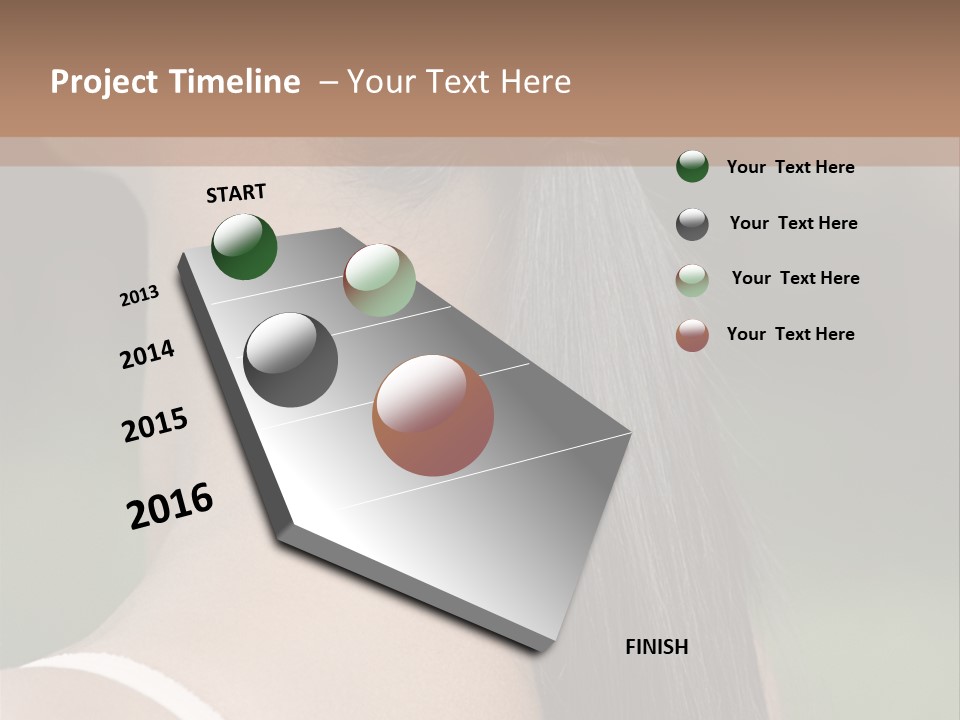 Project Timeline – Your Text Here

START

2013

2014

2015

2016

FINISH

Your Text Here

Your Text Here

Your Text Here

Your Text Here